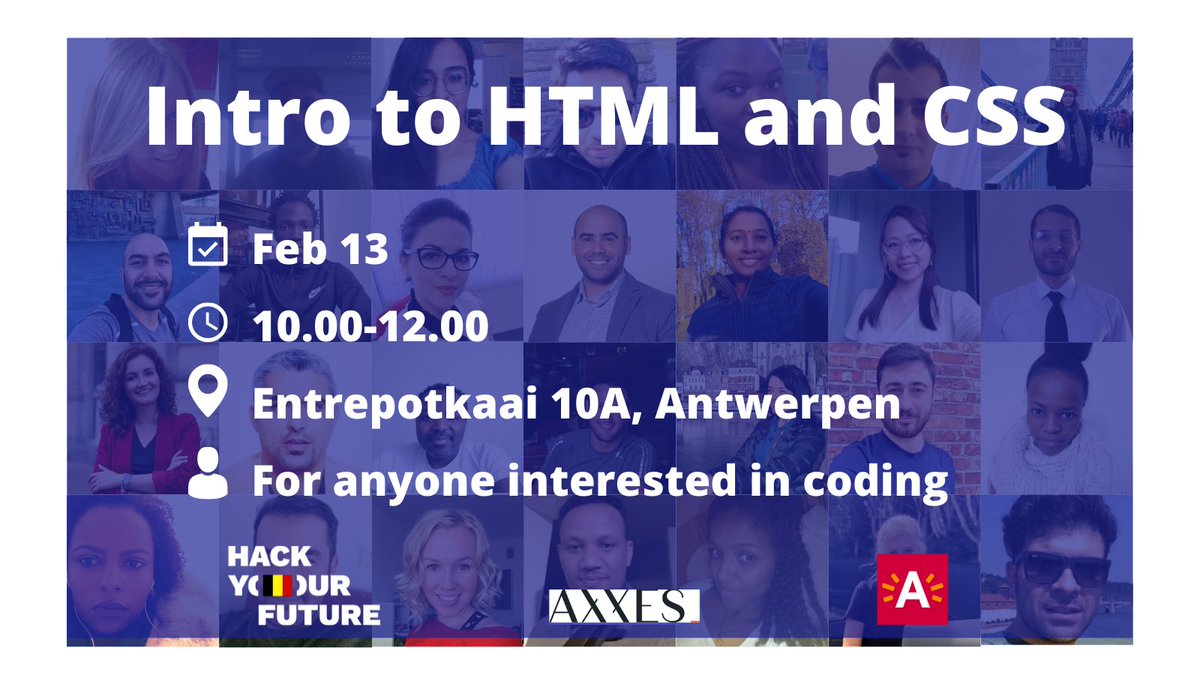 Intro to HTML and CSS

Feb 13

10.00-12.00

Entrepotkaai 10A, Antwerpen

For anyone interested in coding

HACK YOUR FUTURE

AXXES

A